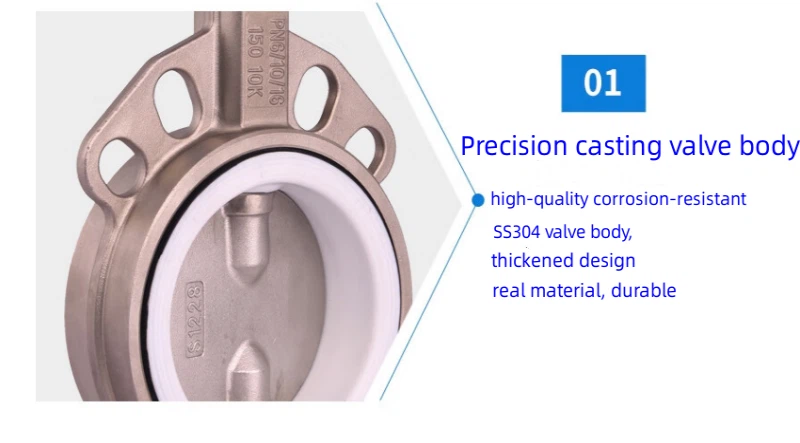 PN6/10/16
150 10K

S1228

01

Precision casting valve body

high-quality corrosion-resistant SS304 valve body, thickened design real material, durable